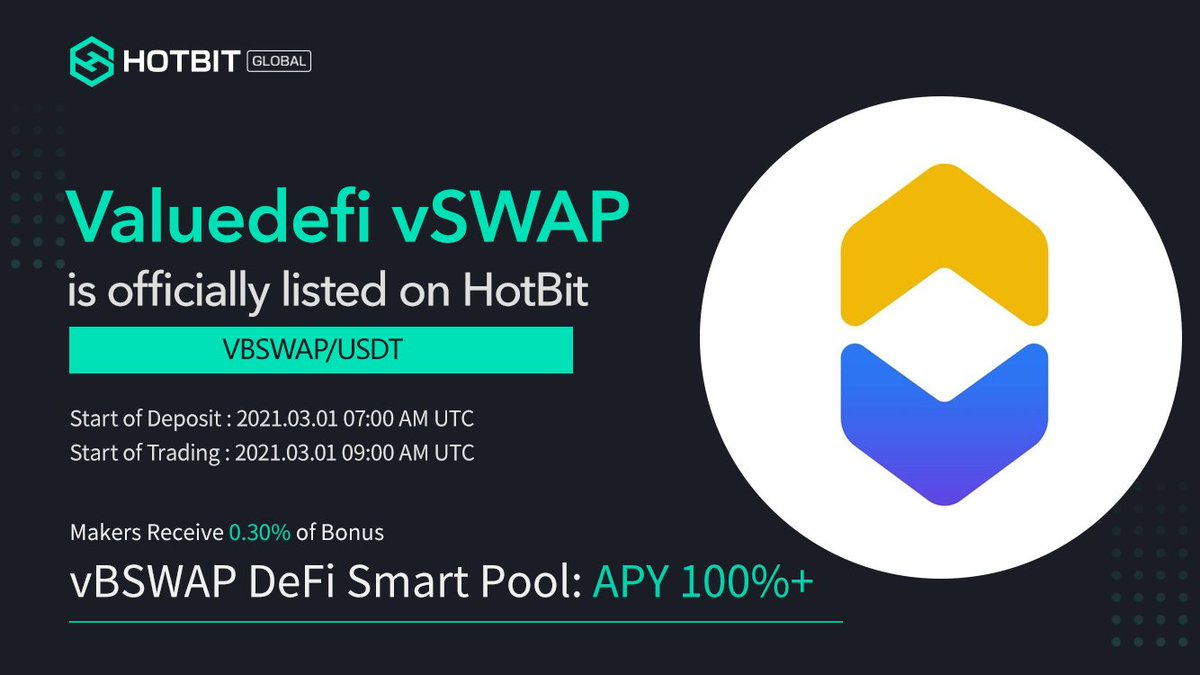 HOTBIT GLOBAL

Valuedefi vSWAP
is officially listed on HotBit

VBSWAP/USDT

Start of Deposit : 2021.03.01 07:00 AM UTC
Start of Trading : 2021.03.01 09:00 AM UTC

Makers Receive 0.30% of Bonus
vBSWAP DeFi Smart Pool: APY 100%+